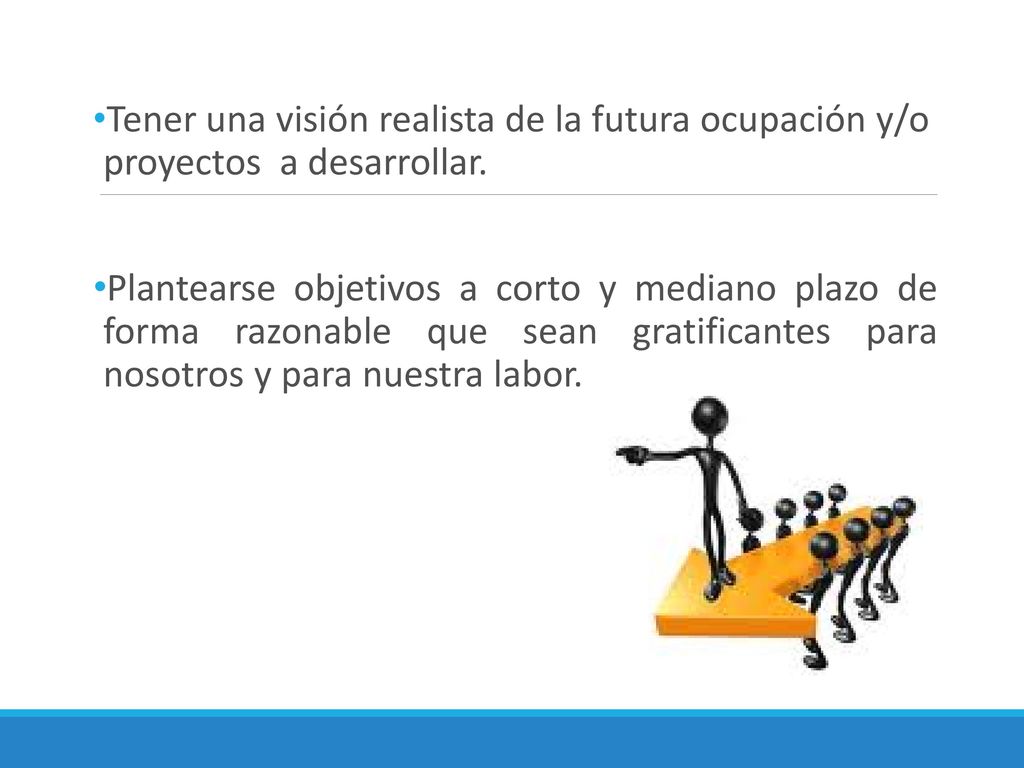 •Tener una visión realista de la futura ocupación y/o proyectos a desarrollar.

•Plantearse objetivos a corto y mediano plazo de forma razonable que sean gratificantes para nosotros y para nuestra labor.